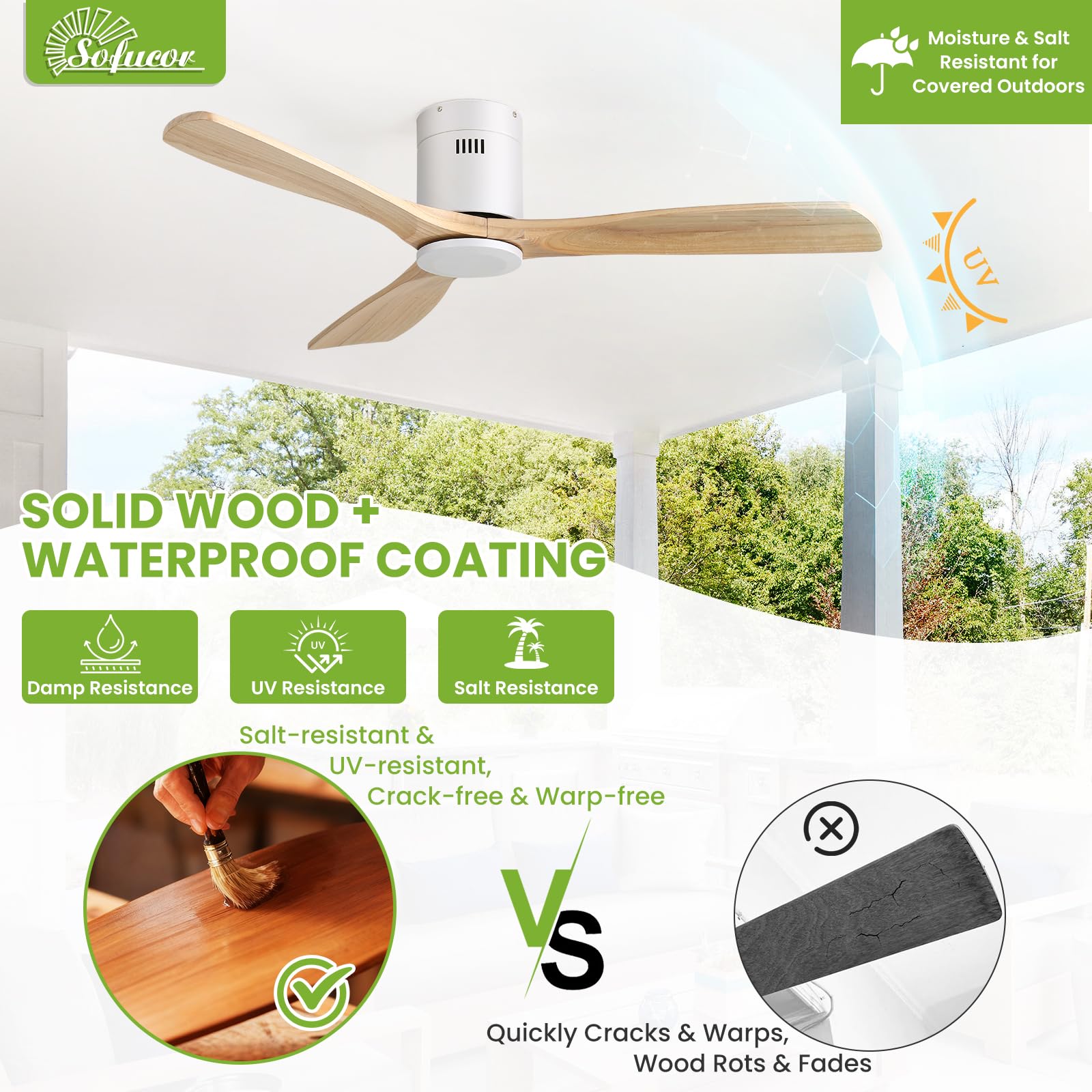 Sofucor

Moisture & Salt Resistant for Covered Outdoors

UV

SOLID WOOD + WATERPROOF COATING

Damp Resistance

UV

UV Resistance

Salt Resistance

Salt-resistant & UV-resistant, Crack-free & Warp-free

VS

Quickly Cracks & Warps, Wood Rots & Fades